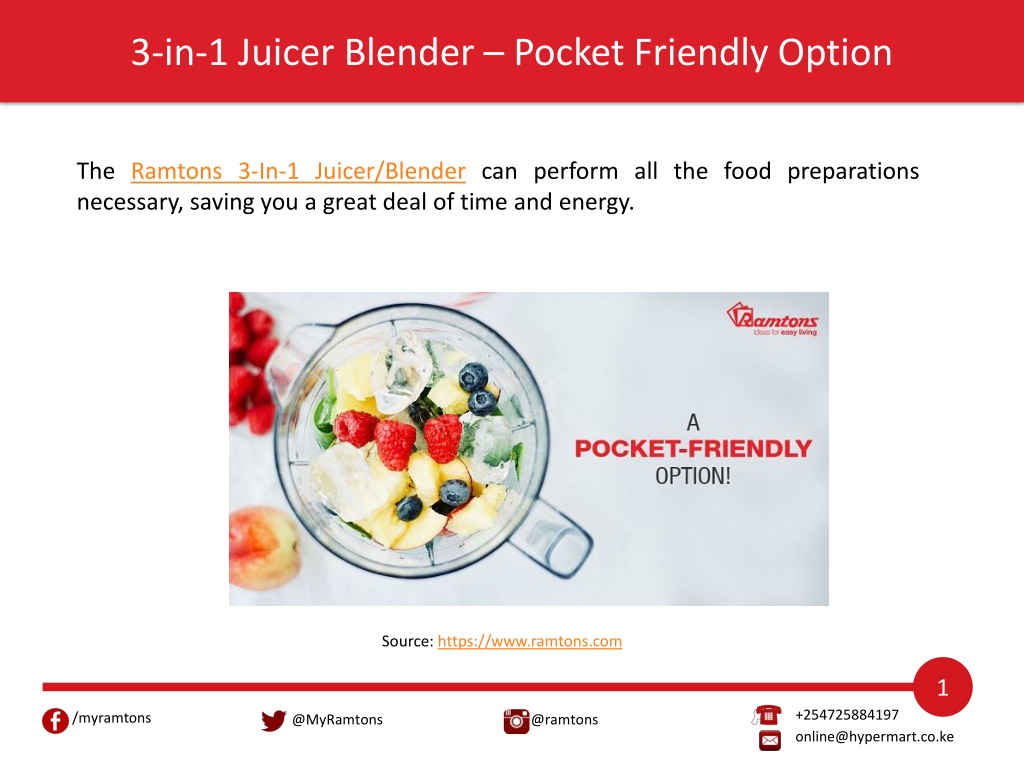 3-in-1 Juicer Blender – Pocket Friendly Option

The Ramtons 3-In-1 Juicer/Blender can perform all the food preparations necessary, saving you a great deal of time and energy.

Ramtons
Ideas for easy living

A
POCKET-FRIENDLY
OPTION!

Source: https://www.ramtons.com

1

/myramtons

@MyRamtons

@ramtons

+254725884197

online@hypermart.co.ke